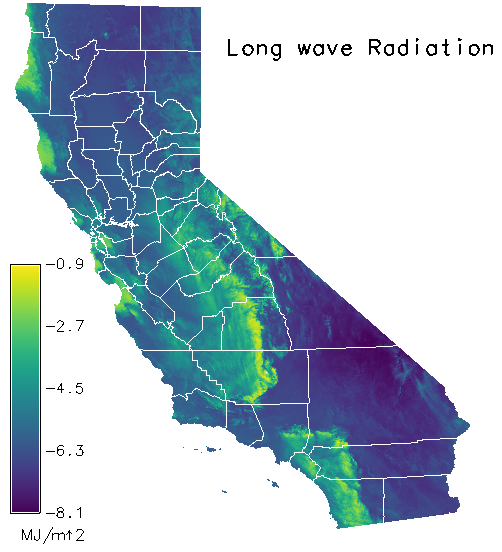 Long wave Radiation

-0.9
-2.7
-4.5
-6.3
-8.1
MJ/m↑2